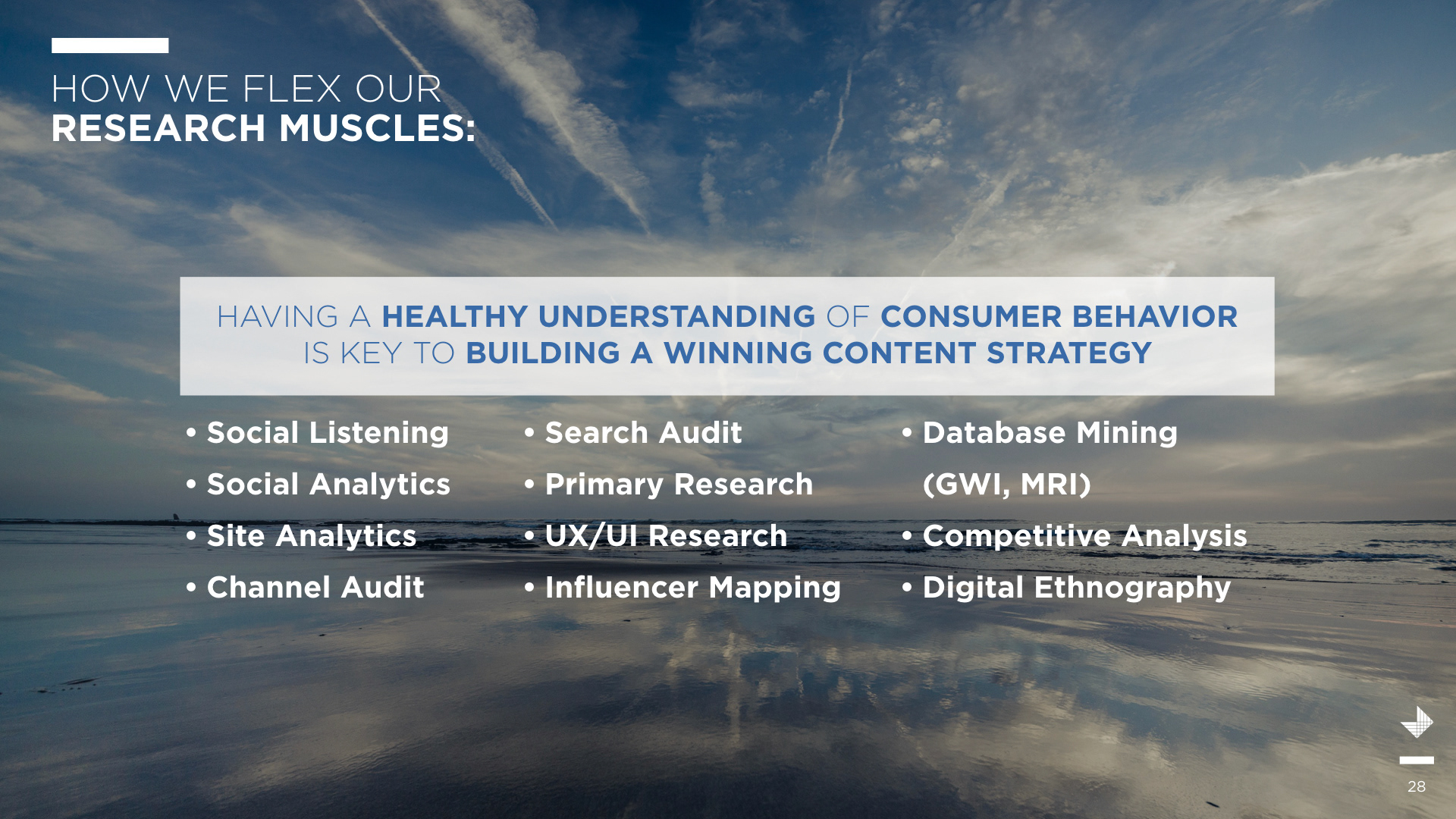 HOW WE FLEX OUR
RESEARCH MUSCLES:

HAVING A HEALTHY UNDERSTANDING OF CONSUMER BEHAVIOR IS KEY TO BUILDING A WINNING CONTENT STRATEGY

• Social Listening
• Social Analytics
• Site Analytics
• Channel Audit

• Search Audit
• Primary Research
• UX/UI Research
• Influencer Mapping

• Database Mining (GWI, MRI)
• Competitive Analysis
• Digital Ethnography

28